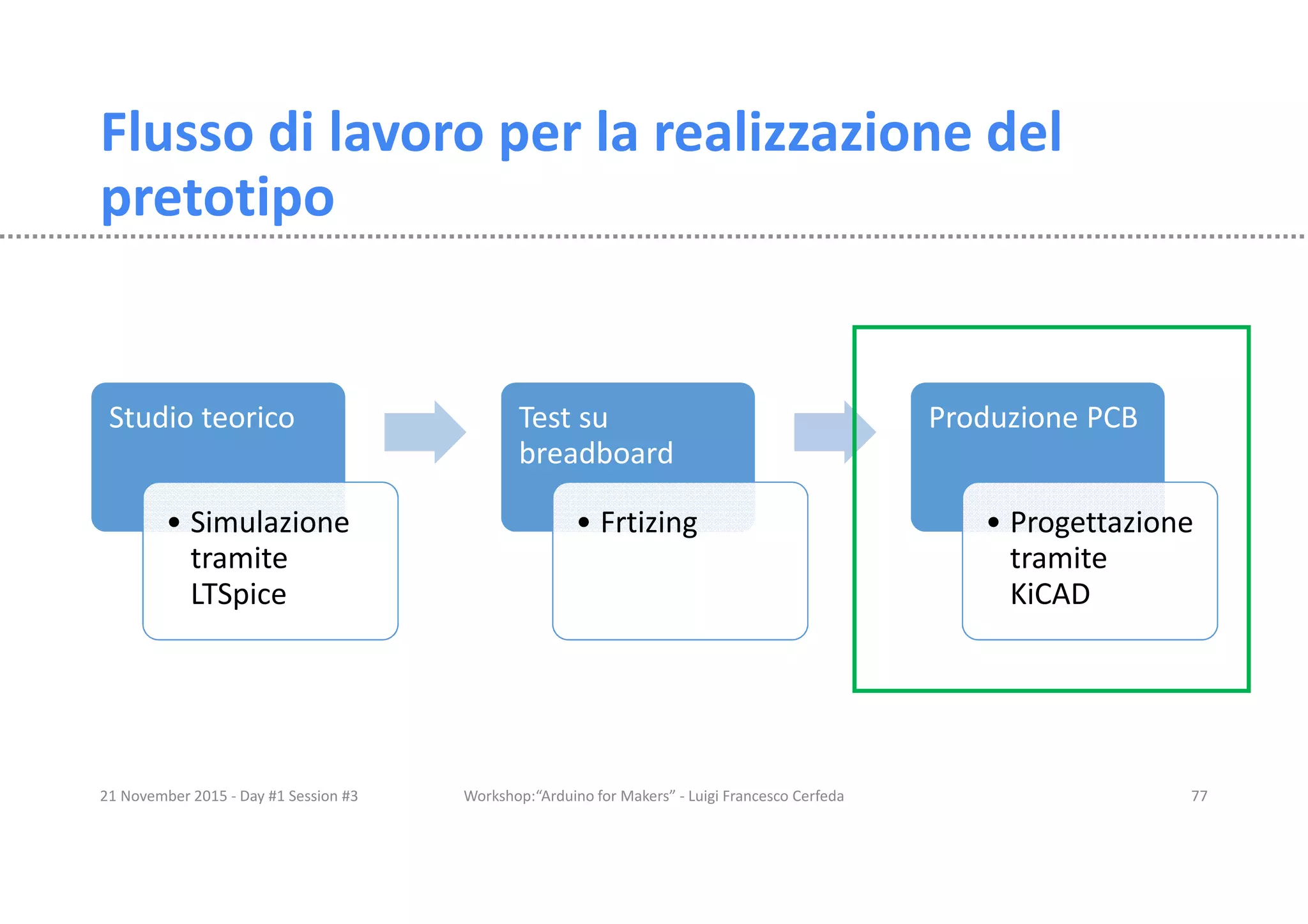 Flusso di lavoro per la realizzazione del pretotipo

Studio teorico

• Simulazione tramite LTSpice

Test su breadboard

• Frtizing

Produzione PCB

• Progettazione tramite KiCAD

21 November 2015 - Day #1 Session #3

Workshop:“Arduino for Makers” - Luigi Francesco Cerfeda

77